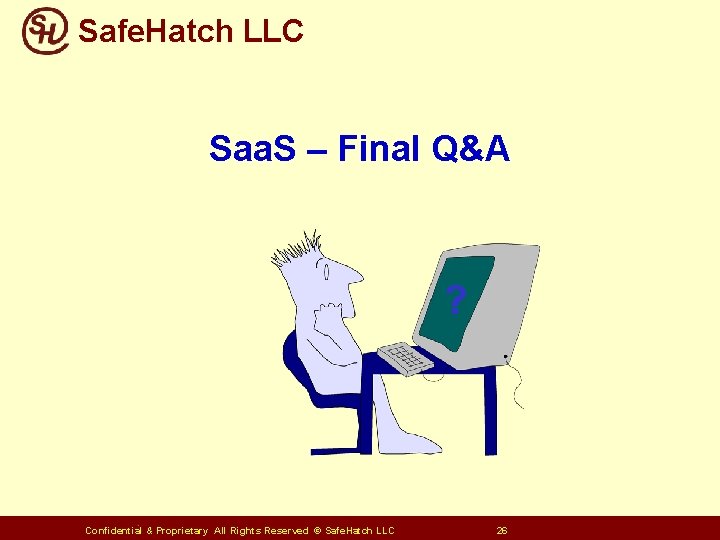 SH SafeHatch LLC

SaaS – Final Q&A

?

Confidential & Proprietary All Rights Reserved © SafeHatch LLC 26